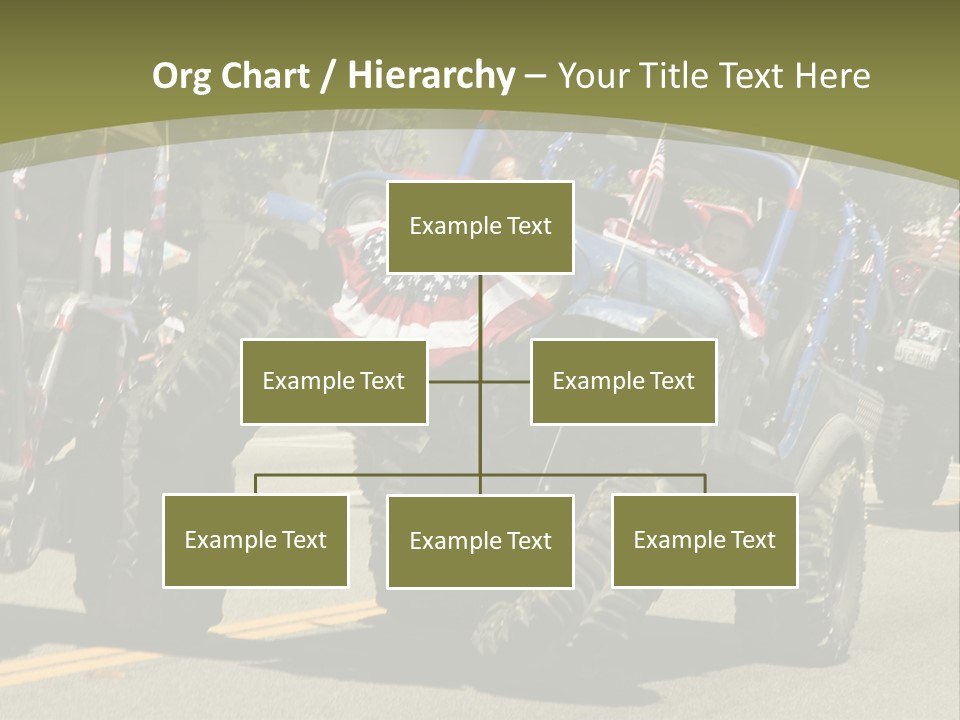 Org Chart / Hierarchy – Your Title Text Here

Example Text

Example Text

Example Text

Example Text

Example Text

Example Text